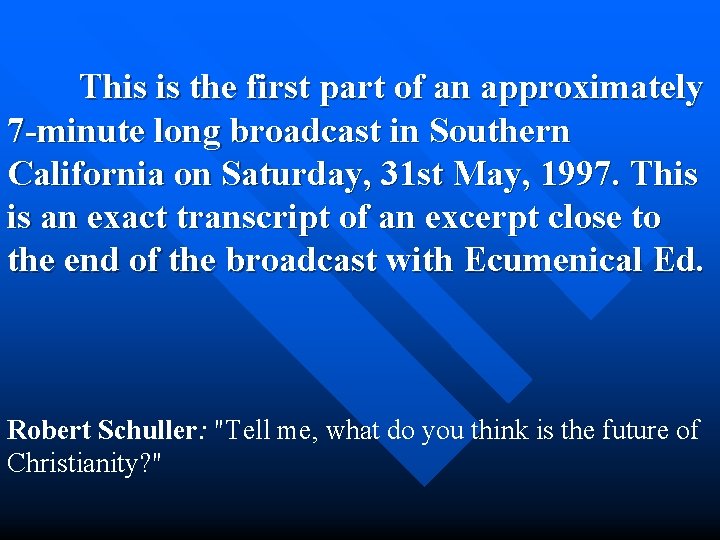 This is the first part of an approximately 7-minute long broadcast in Southern California on Saturday, 31st May, 1997. This is an exact transcript of an excerpt close to the end of the broadcast with Ecumenical Ed.

Robert Schuller: "Tell me, what do you think is the future of Christianity?"